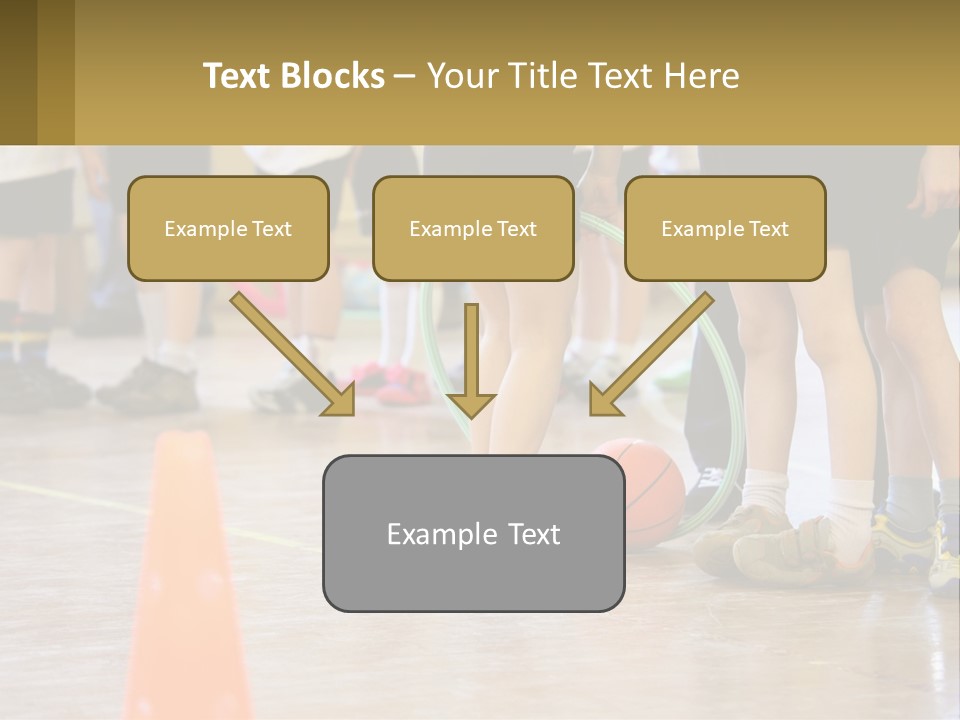 Text Blocks – Your Title Text Here

Example Text

Example Text

Example Text

Example Text